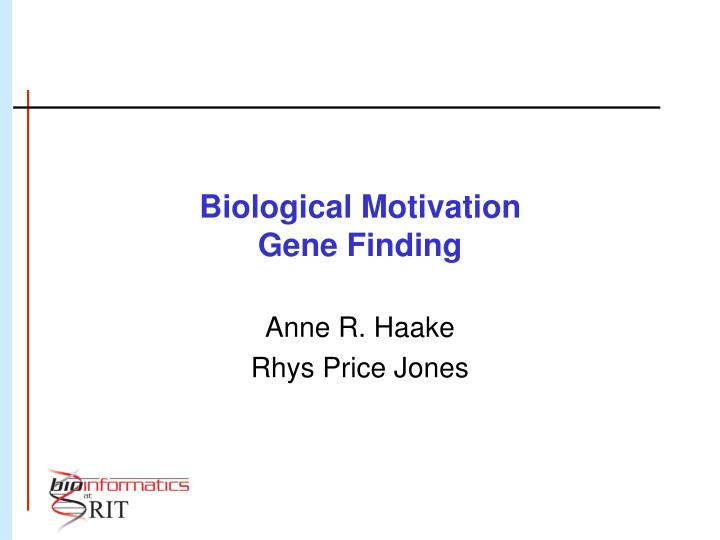 Biological Motivation
Gene Finding

Anne R. Haake
Rhys Price Jones

bioinformatics
at
RIT